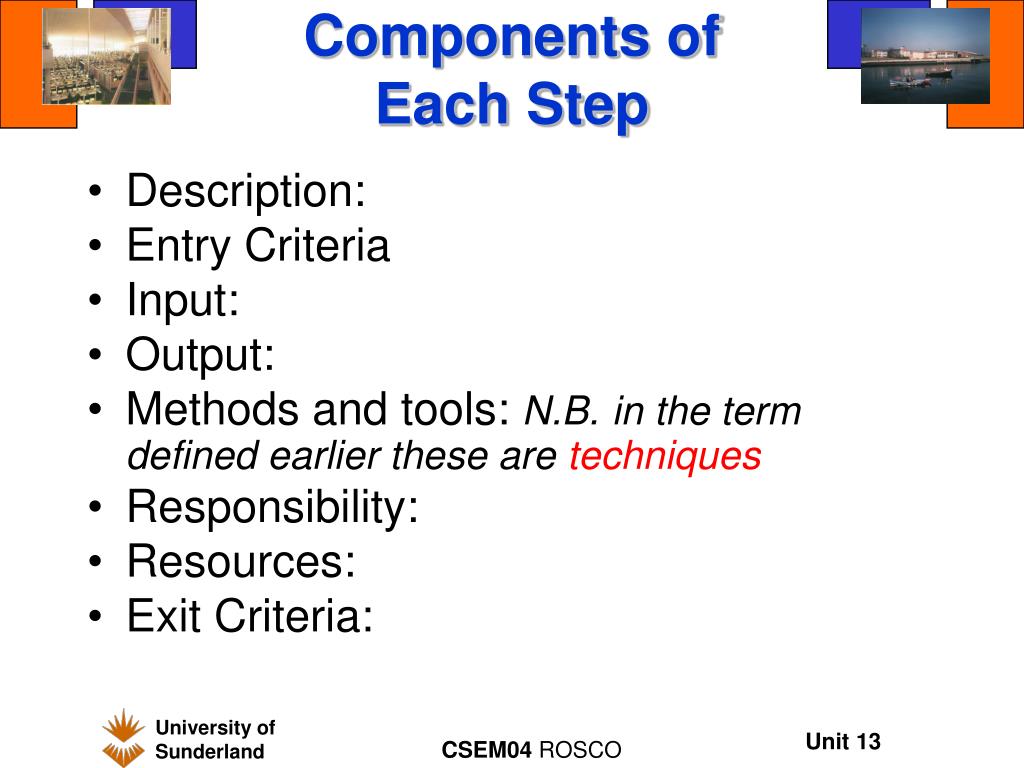 Components of Each Step

• Description:
• Entry Criteria
• Input:
• Output:
• Methods and tools: N.B. in the term defined earlier these are techniques
• Responsibility:
• Resources:
• Exit Criteria:

University of Sunderland

CSEM04 ROSCO

Unit 13